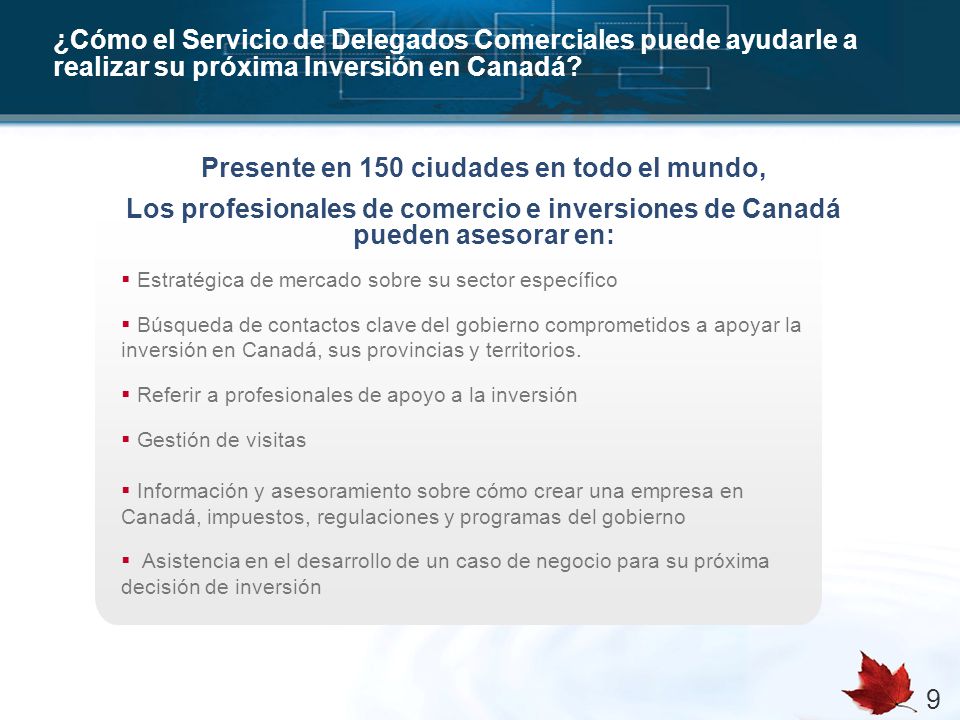 ¿Cómo el Servicio de Delegados Comerciales puede ayudarle a realizar su próxima Inversión en Canadá?

Presente en 150 ciudades en todo el mundo,

Los profesionales de comercio e inversiones de Canadá pueden asesorar en:

▪ Estratégica de mercado sobre su sector específico

▪ Búsqueda de contactos clave del gobierno comprometidos a apoyar la inversión en Canadá, sus provincias y territorios.

▪ Referir a profesionales de apoyo a la inversión

▪ Gestión de visitas

▪ Información y asesoramiento sobre cómo crear una empresa en Canadá, impuestos, regulaciones y programas del gobierno

▪ Asistencia en el desarrollo de un caso de negocio para su próxima decisión de inversión

9